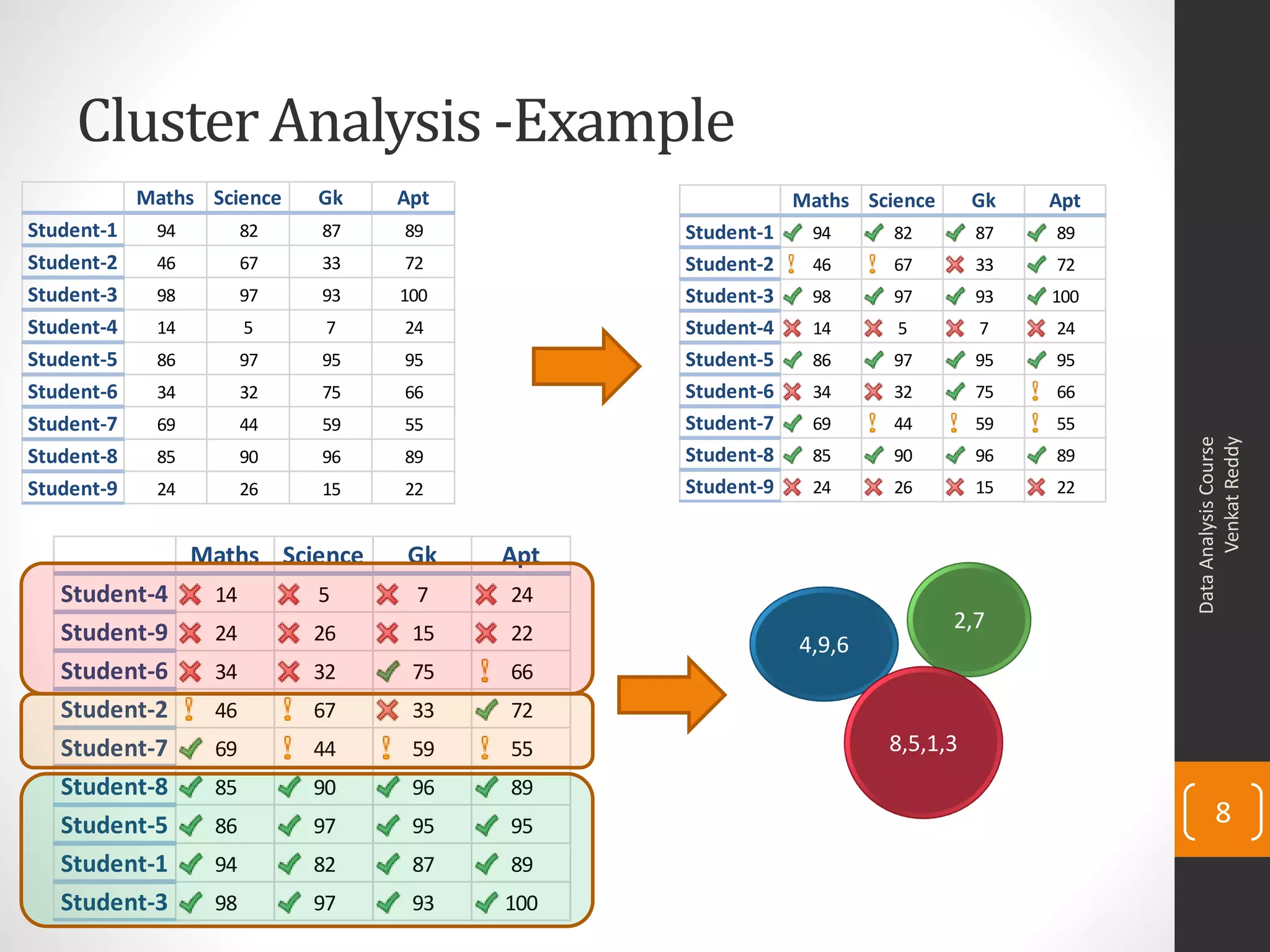 Cluster Analysis -Example

| | Maths | Science | Gk | Apt |
|---|---|---|---|---|
| Student-1 | 94 | 82 | 87 | 89 |
| Student-2 | 46 | 67 | 33 | 72 |
| Student-3 | 98 | 97 | 93 | 100 |
| Student-4 | 14 | 5 | 7 | 24 |
| Student-5 | 86 | 97 | 95 | 95 |
| Student-6 | 34 | 32 | 75 | 66 |
| Student-7 | 69 | 44 | 59 | 55 |
| Student-8 | 85 | 90 | 96 | 89 |
| Student-9 | 24 | 26 | 15 | 22 |

| | Maths | Science | Gk | Apt |
|---|---|---|---|---|
| Student-1 | 94 | 82 | 87 | 89 |
| Student-2 | 46 | 67 | 33 | 72 |
| Student-3 | 98 | 97 | 93 | 100 |
| Student-4 | 14 | 5 | 7 | 24 |
| Student-5 | 86 | 97 | 95 | 95 |
| Student-6 | 34 | 32 | 75 | 66 |
| Student-7 | 69 | 44 | 59 | 55 |
| Student-8 | 85 | 90 | 96 | 89 |
| Student-9 | 24 | 26 | 15 | 22 |

| | Maths | Science | Gk | Apt |
|---|---|---|---|---|
| Student-4 | 14 | 5 | 7 | 24 |
| Student-9 | 24 | 26 | 15 | 22 |
| Student-6 | 34 | 32 | 75 | 66 |
| Student-2 | 46 | 67 | 33 | 72 |
| Student-7 | 69 | 44 | 59 | 55 |
| Student-8 | 85 | 90 | 96 | 89 |
| Student-5 | 86 | 97 | 95 | 95 |
| Student-1 | 94 | 82 | 87 | 89 |
| Student-3 | 98 | 97 | 93 | 100 |

4,9,6

2,7

8,5,1,3

Data Analysis Course
Venkat Reddy

8